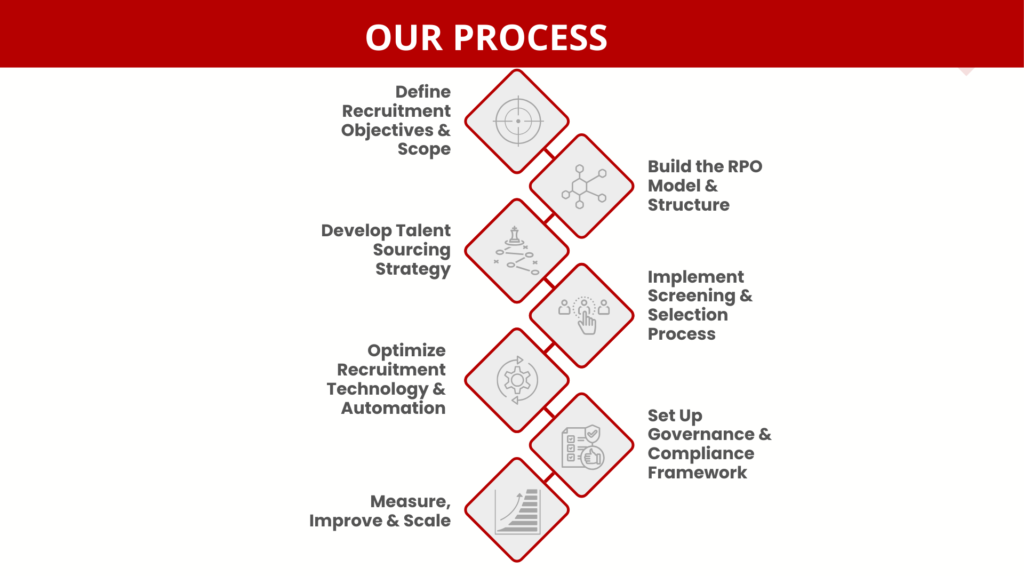 OUR PROCESS

Define Recruitment Objectives & Scope

Build the RPO Model & Structure

Develop Talent Sourcing Strategy

Implement Screening & Selection Process

Optimize Recruitment Technology & Automation

Set Up Governance & Compliance Framework

Measure, Improve & Scale